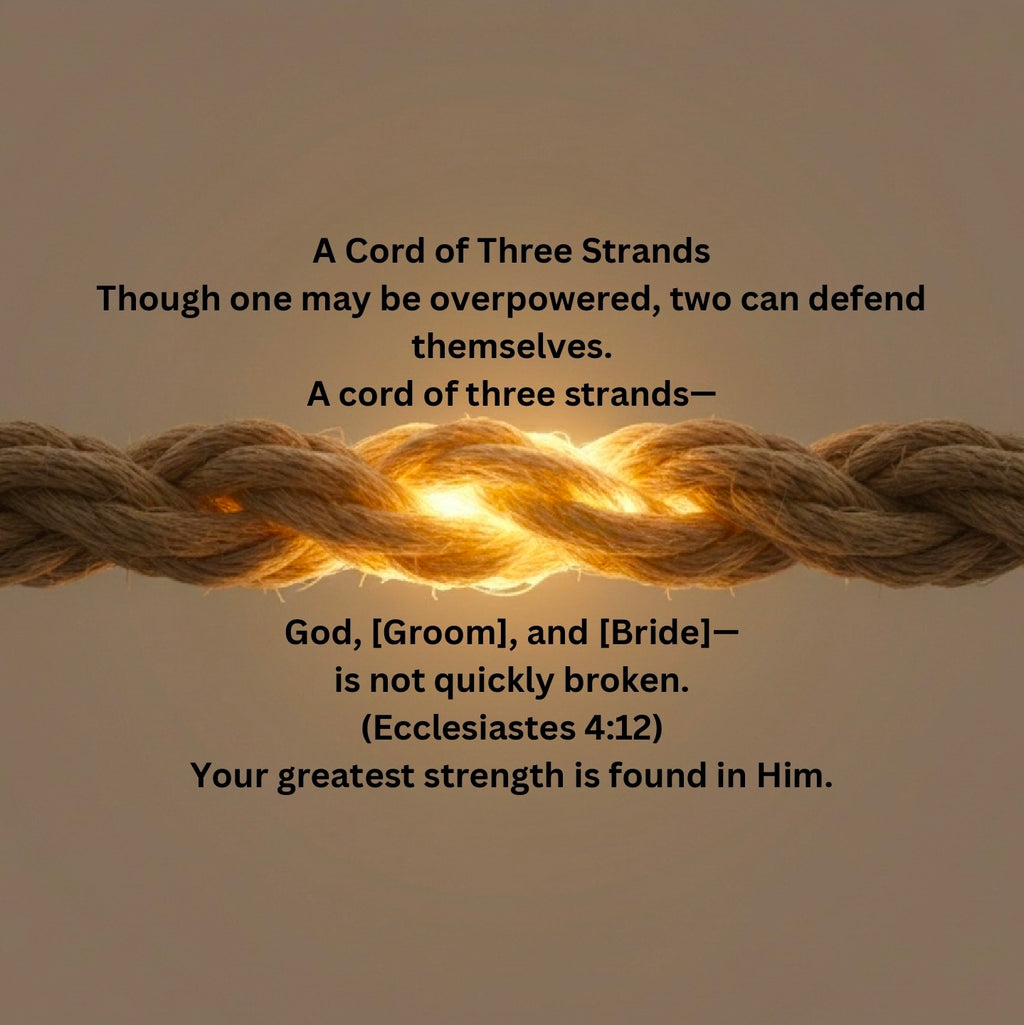 A Cord of Three Strands
Though one may be overpowered, two can defend themselves.
A cord of three strands—

God, [Groom], and [Bride]—
is not quickly broken.
(Ecclesiastes 4:12)
Your greatest strength is found in Him.